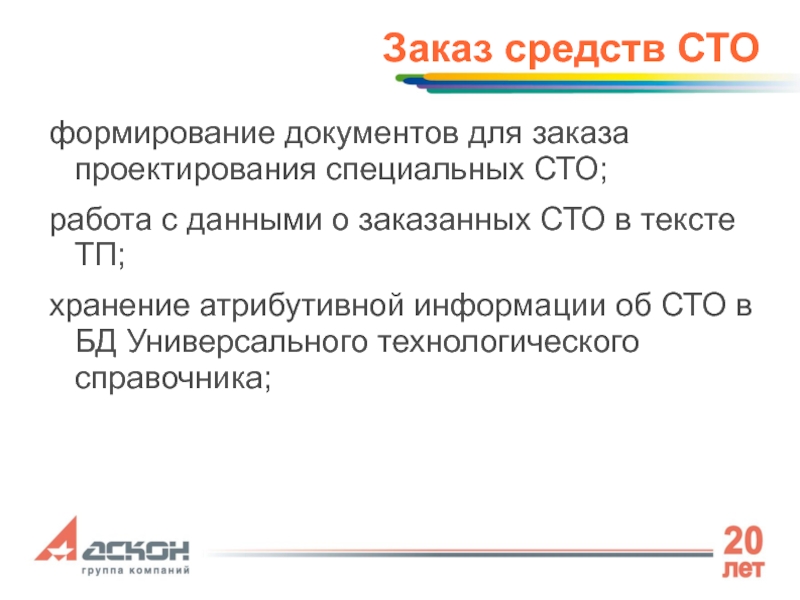 Заказ средств СТО

формирование документов для заказа проектирования специальных СТО;

работа с данными о заказанных СТО в тексте ТП;

хранение атрибутивной информации об СТО в БД Универсального технологического справочника;

АСКОН
группа компаний

20 лет